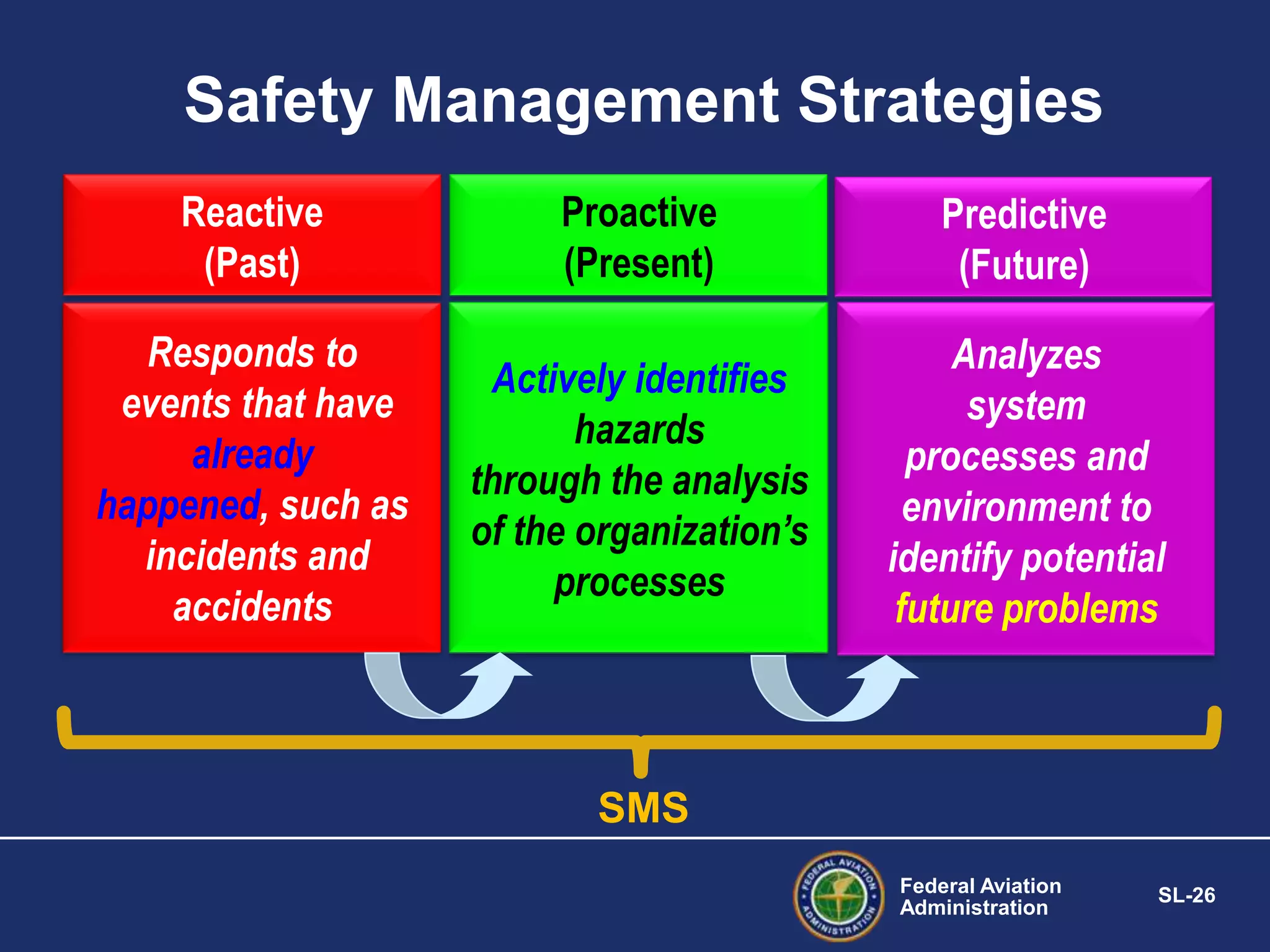 Safety Management Strategies

Reactive
(Past)

Responds to events that have already happened, such as incidents and accidents

Proactive
(Present)

Actively identifies hazards through the analysis of the organization's processes

Predictive
(Future)

Analyzes system processes and environment to identify potential future problems

SMS

FEDERAL AVIATION ADMINISTRATION

Federal Aviation Administration

SL-26